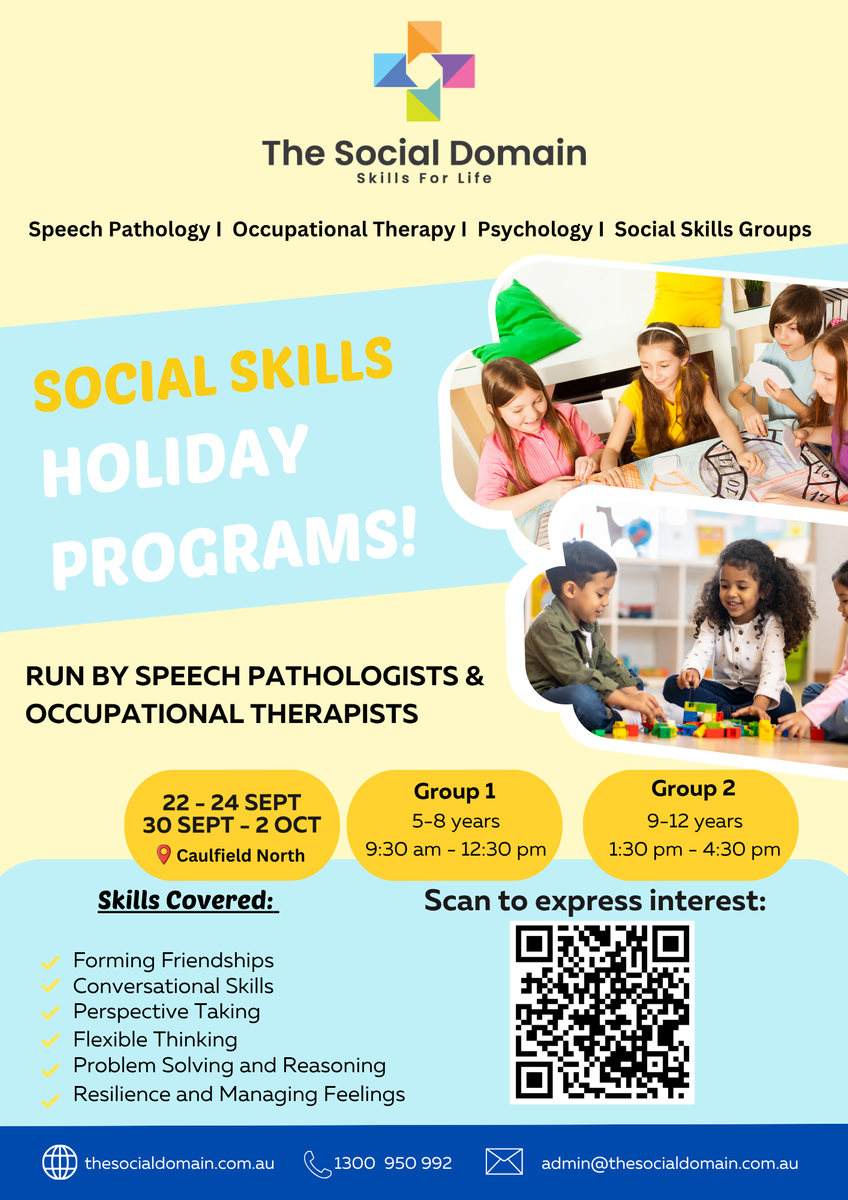 The Social Domain
Skills For Life

Speech Pathology I Occupational Therapy I Psychology I Social Skills Groups

SOCIAL SKILLS
HOLIDAY
PROGRAMS!

RUN BY SPEECH PATHOLOGISTS & OCCUPATIONAL THERAPISTS

22 - 24 SEPT
30 SEPT - 2 OCT
Caulfield North

Group 1
5-8 years
9:30 am - 12:30 pm

Group 2
9-12 years
1:30 pm - 4:30 pm

Skills Covered:

Forming Friendships
Conversational Skills
Perspective Taking
Flexible Thinking
Problem Solving and Reasoning
Resilience and Managing Feelings

Scan to express interest:

thesocialdomain.com.au
1300 950 992
admin@thesocialdomain.com.au